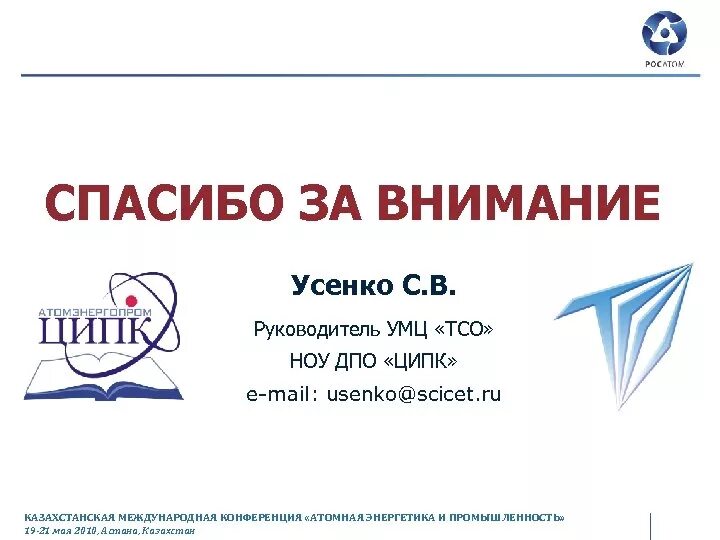 РОСАТОМ

СПАСИБО ЗА ВНИМАНИЕ

АТОМЭНЕРГОПРОМ
ЦИПК

Усенко С.В.

Руководитель УМЦ «ТСО»

НОУ ДПО «ЦИПК»

e-mail: usenko@scicet.ru

КАЗАХСТАНСКАЯ МЕЖДУНАРОДНАЯ КОНФЕРЕНЦИЯ «АТОМНАЯ ЭНЕРГЕТИКА И ПРОМЫШЛЕННОСТЬ»
19-21 мая 2010, Астана, Казахстан